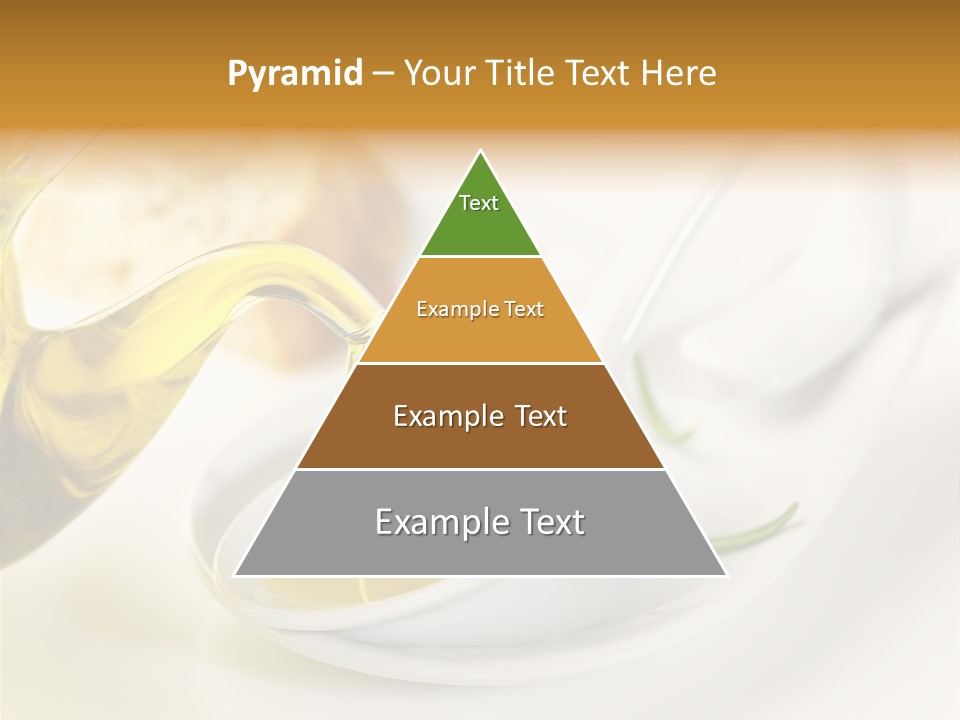 Pyramid – Your Title Text Here

Text

Example Text

Example Text

Example Text